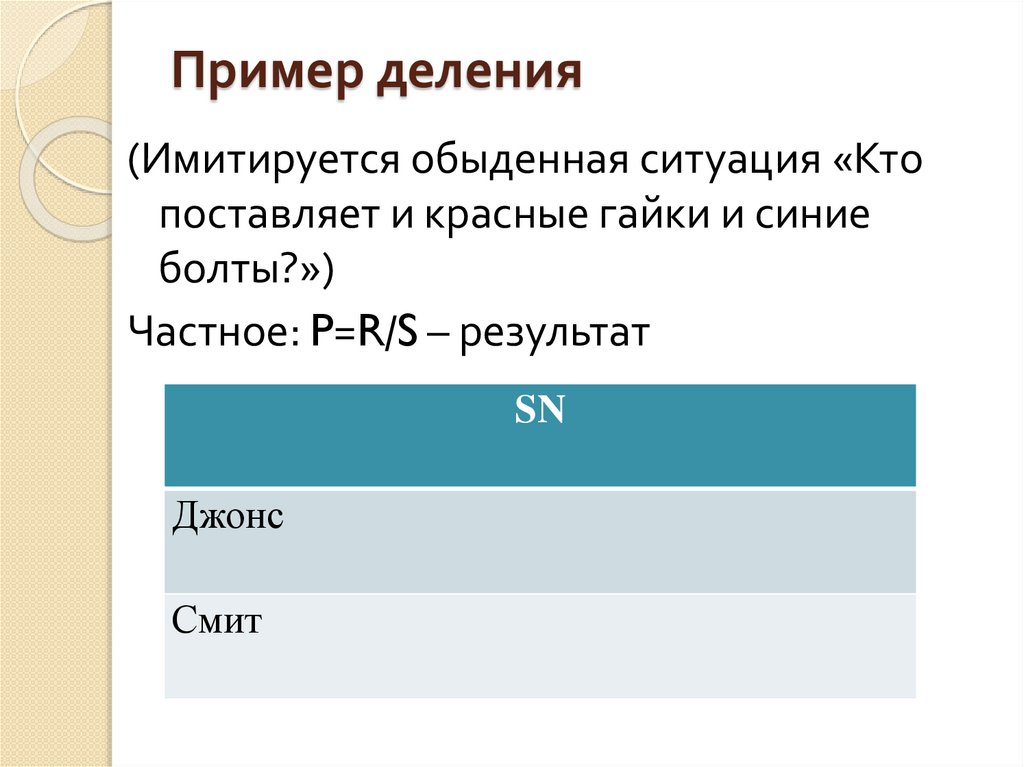 Пример деления

(Имитируется обыденная ситуация «Кто поставляет и красные гайки и синие болты?»)

Частное: P=R/S – результат

| SN |
|---|
| Джонс |
| Смит |